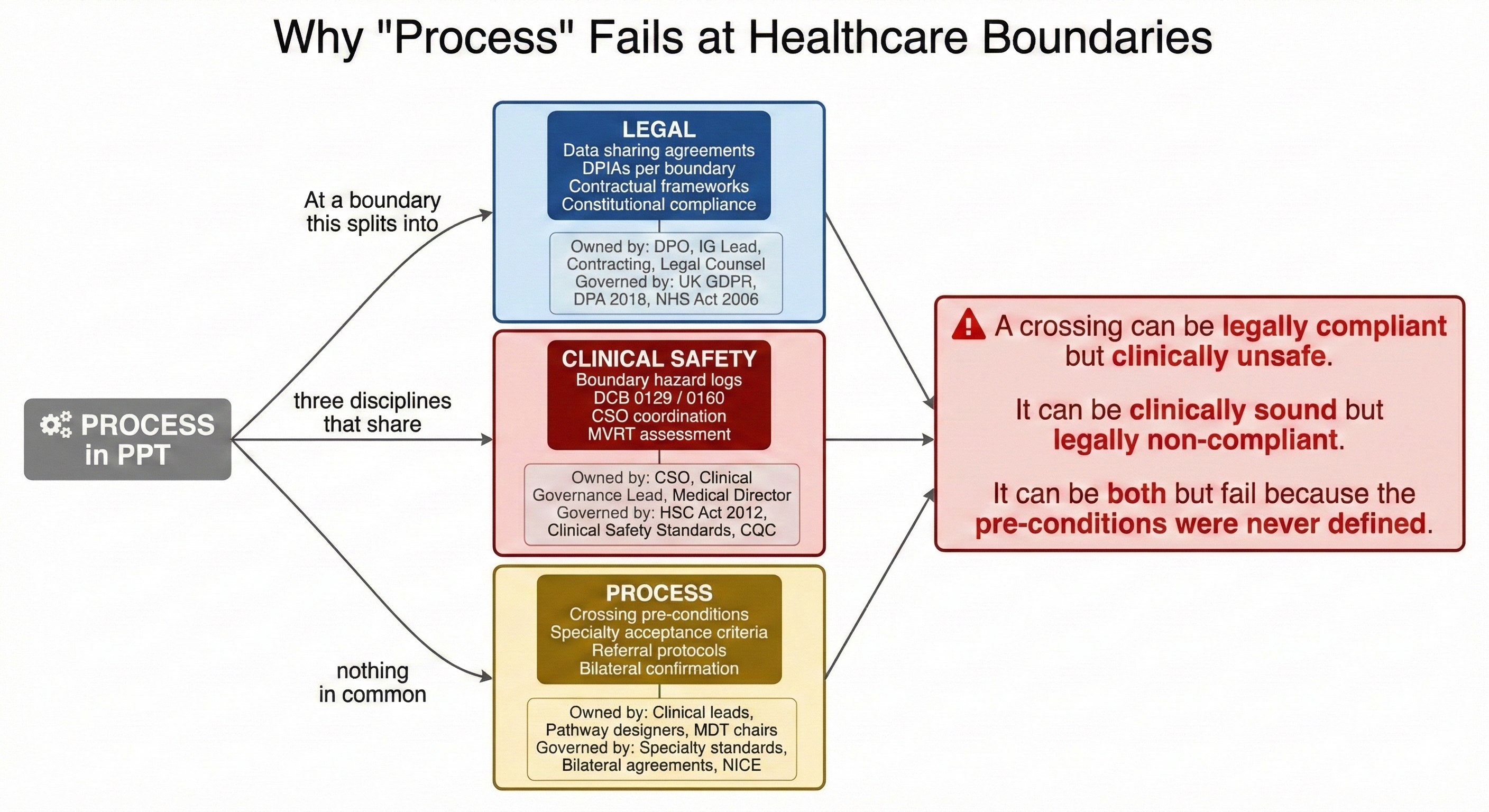 Why "Process" Fails at Healthcare Boundaries

PROCESS in PPT

At a boundary this splits into

three disciplines that share

nothing in common

LEGAL
Data sharing agreements
DPIAs per boundary
Contractual frameworks
Constitutional compliance

Owned by: DPO, IG Lead, Contracting, Legal Counsel
Governed by: UK GDPR, DPA 2018, NHS Act 2006

CLINICAL SAFETY
Boundary hazard logs
DCB 0129 / 0160
CSO coordination
MVRT assessment

Owned by: CSO, Clinical Governance Lead, Medical Director
Governed by: HSC Act 2012, Clinical Safety Standards, CQC

PROCESS
Crossing pre-conditions
Specialty acceptance criteria
Referral protocols
Bilateral confirmation

Owned by: Clinical leads, Pathway designers, MDT chairs
Governed by: Specialty standards, Bilateral agreements, NICE

A crossing can be legally compliant but clinically unsafe.

It can be clinically sound but legally non-compliant.

It can be both but fail because the pre-conditions were never defined.